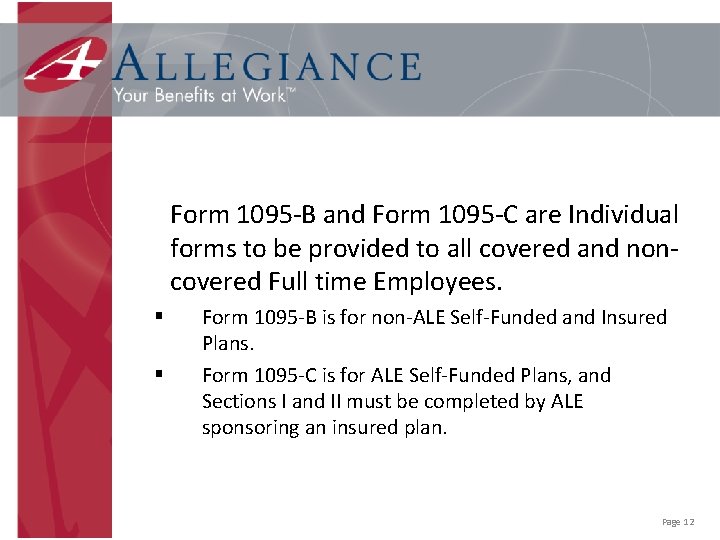 ALLEGIANCE
Your Benefits at Work™

Form 1095-B and Form 1095-C are Individual forms to be provided to all covered and non-covered Full time Employees.

▪ Form 1095-B is for non-ALE Self-Funded and Insured Plans.

▪ Form 1095-C is for ALE Self-Funded Plans, and Sections I and II must be completed by ALE sponsoring an insured plan.

Page 12